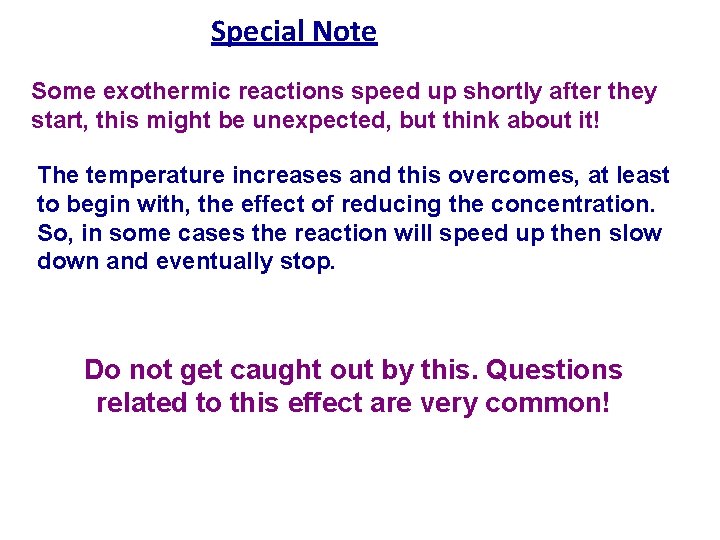 Special Note

Some exothermic reactions speed up shortly after they start, this might be unexpected, but think about it!

The temperature increases and this overcomes, at least to begin with, the effect of reducing the concentration. So, in some cases the reaction will speed up then slow down and eventually stop.

Do not get caught out by this. Questions related to this effect are very common!